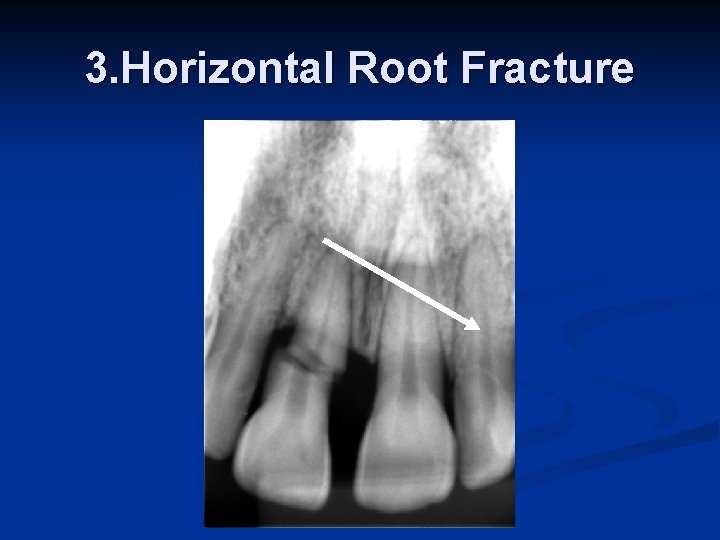 3.Horizontal Root Fracture